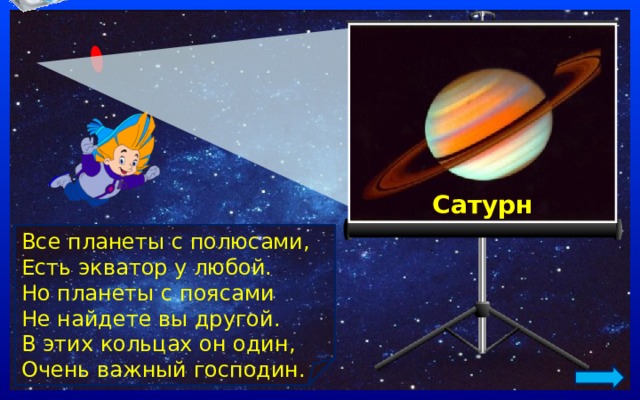 Сатурн

Все планеты с полюсами,
Есть экватор у любой.
Но планеты с поясами
Не найдете вы другой.
В этих кольцах он один,
Очень важный господин.